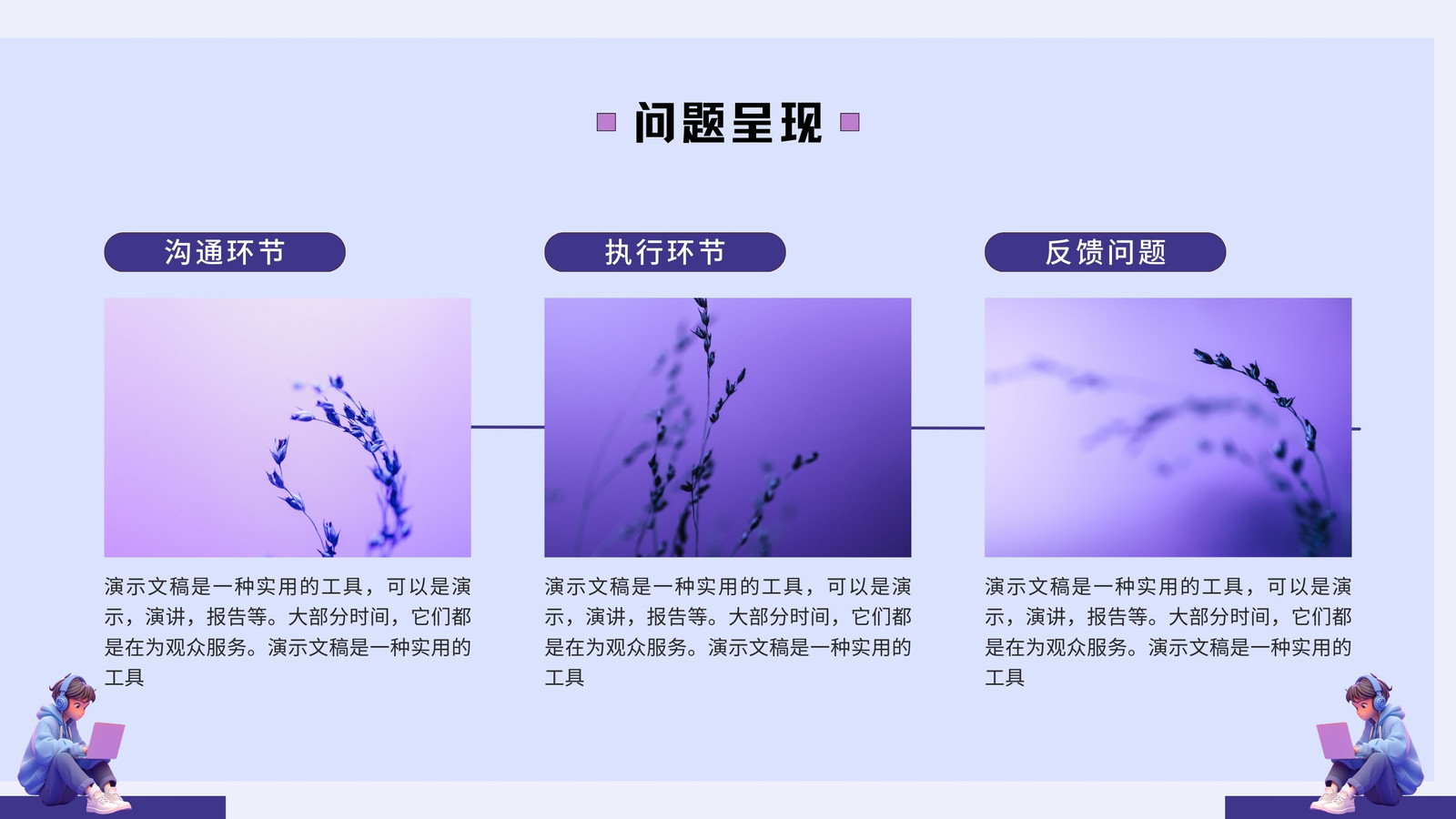 问题呈现

沟通环节

演示文稿是一种实用的工具，可以是演示，演讲，报告等。大部分时间，它们都是在为观众服务。演示文稿是一种实用的工具

执行环节

演示文稿是一种实用的工具，可以是演示，演讲，报告等。大部分时间，它们都是在为观众服务。演示文稿是一种实用的工具

反馈问题

演示文稿是一种实用的工具，可以是演示，演讲，报告等。大部分时间，它们都是在为观众服务。演示文稿是一种实用的工具